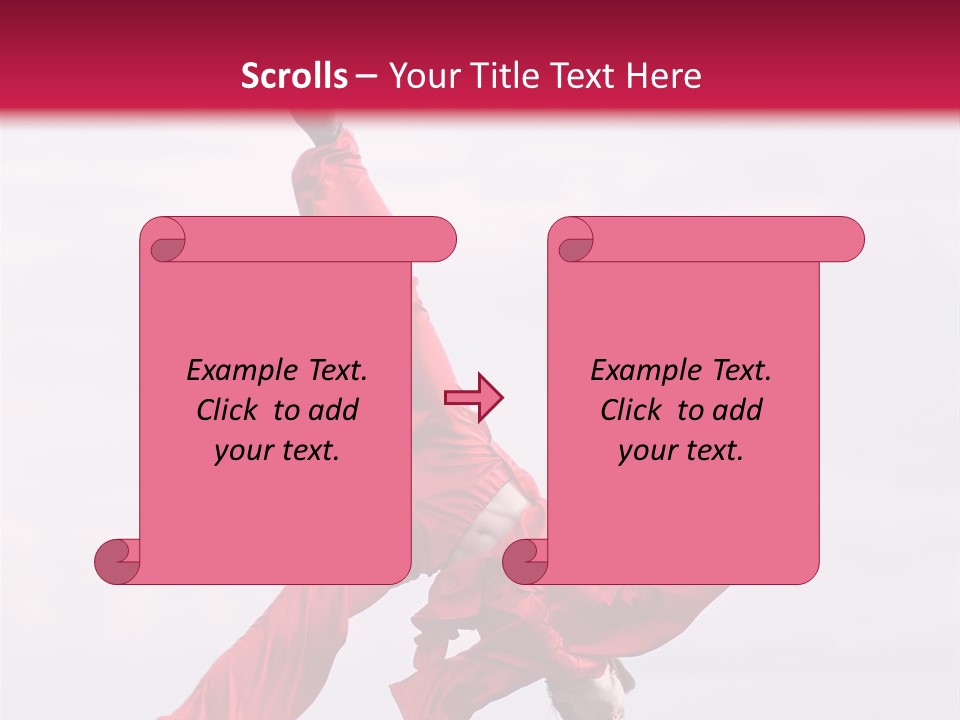 Scrolls – Your Title Text Here

Example Text. Click to add your text.

Example Text. Click to add your text.